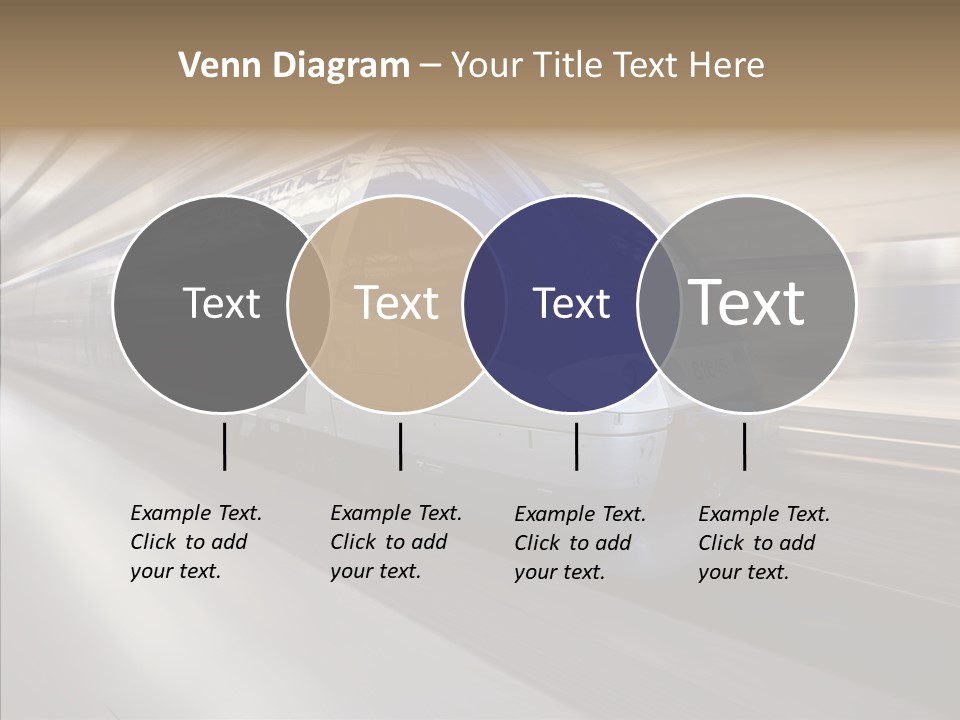 Venn Diagram – Your Title Text Here

Text

Text

Text

Text

Example Text. Click to add your text.

Example Text. Click to add your text.

Example Text. Click to add your text.

Example Text. Click to add your text.